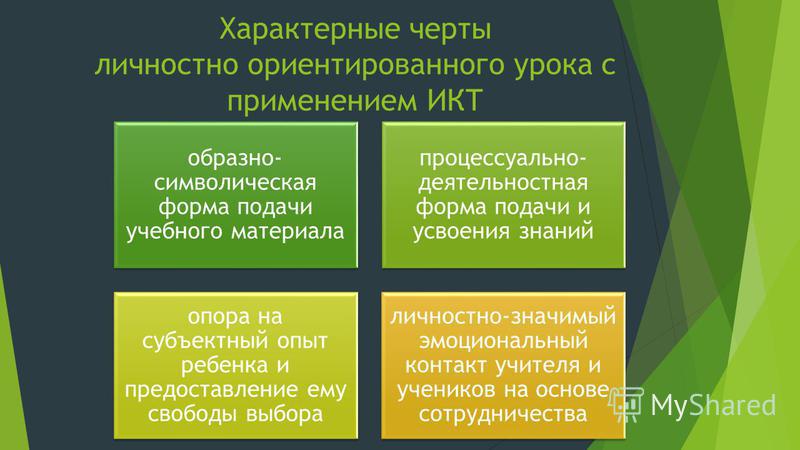 Характерные черты личностно ориентированного урока с применением ИКТ

образно-символическая форма подачи учебного материала

процессуально-деятельностная форма подачи и усвоения знаний

опора на субъектный опыт ребенка и предоставление ему свободы выбора

личностно-значимый эмоциональный контакт учителя и учеников на основе сотрудничества

MyShared